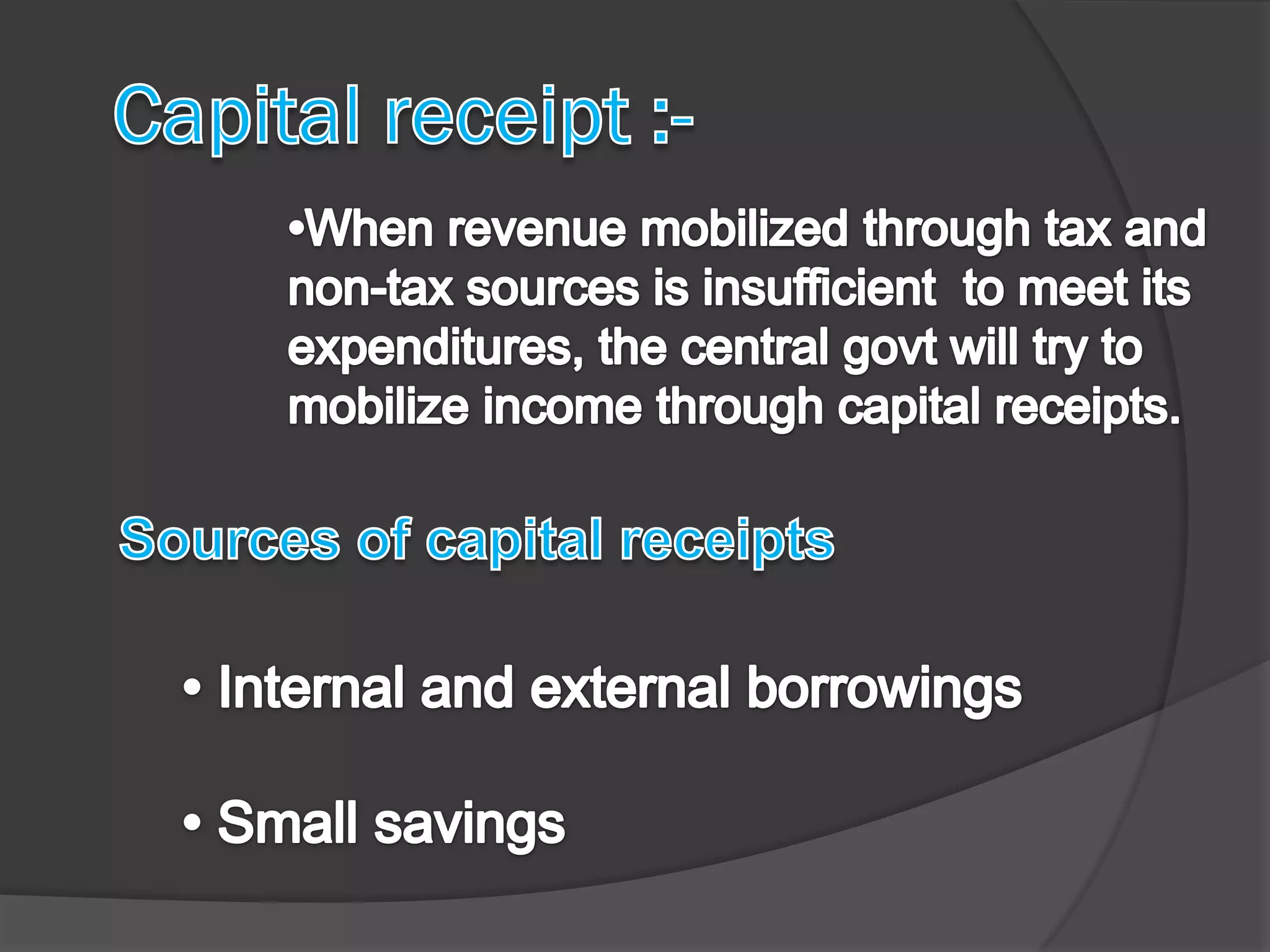 Capital receipt :-

•When revenue mobilized through tax and non-tax sources is insufficient to meet its expenditures, the central govt will try to mobilize income through capital receipts.

Sources of capital receipts

• Internal and external borrowings

• Small savings